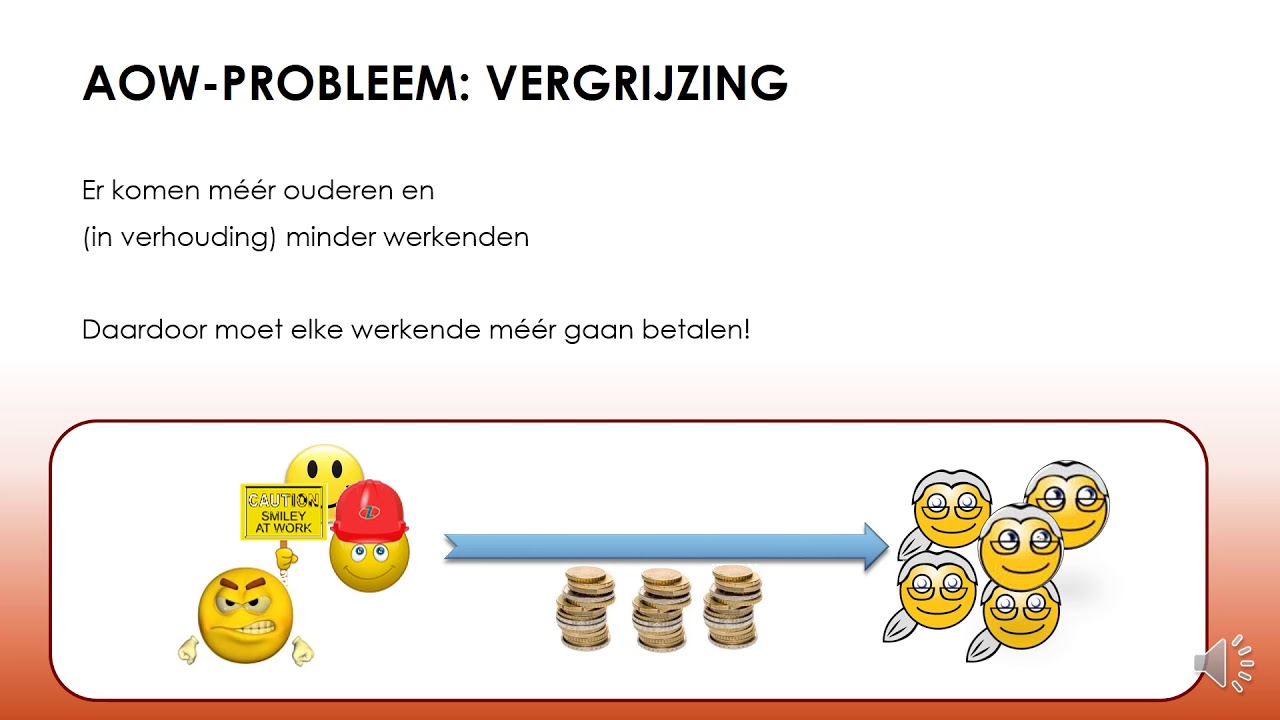 AOW-PROBLEEM: VERGRIJZING

Er komen méér ouderen en
(in verhouding) minder werkenden

Daardoor moet elke werkende méér gaan betalen!

CAUTION
SMILEY
AT WORK